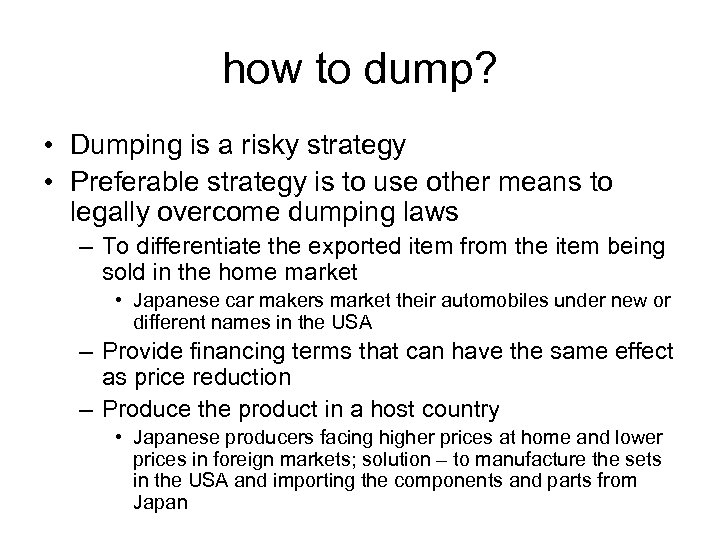 how to dump?

• Dumping is a risky strategy
• Preferable strategy is to use other means to legally overcome dumping laws
– To differentiate the exported item from the item being sold in the home market
• Japanese car makers market their automobiles under new or different names in the USA
– Provide financing terms that can have the same effect as price reduction
– Produce the product in a host country
• Japanese producers facing higher prices at home and lower prices in foreign markets; solution – to manufacture the sets in the USA and importing the components and parts from Japan